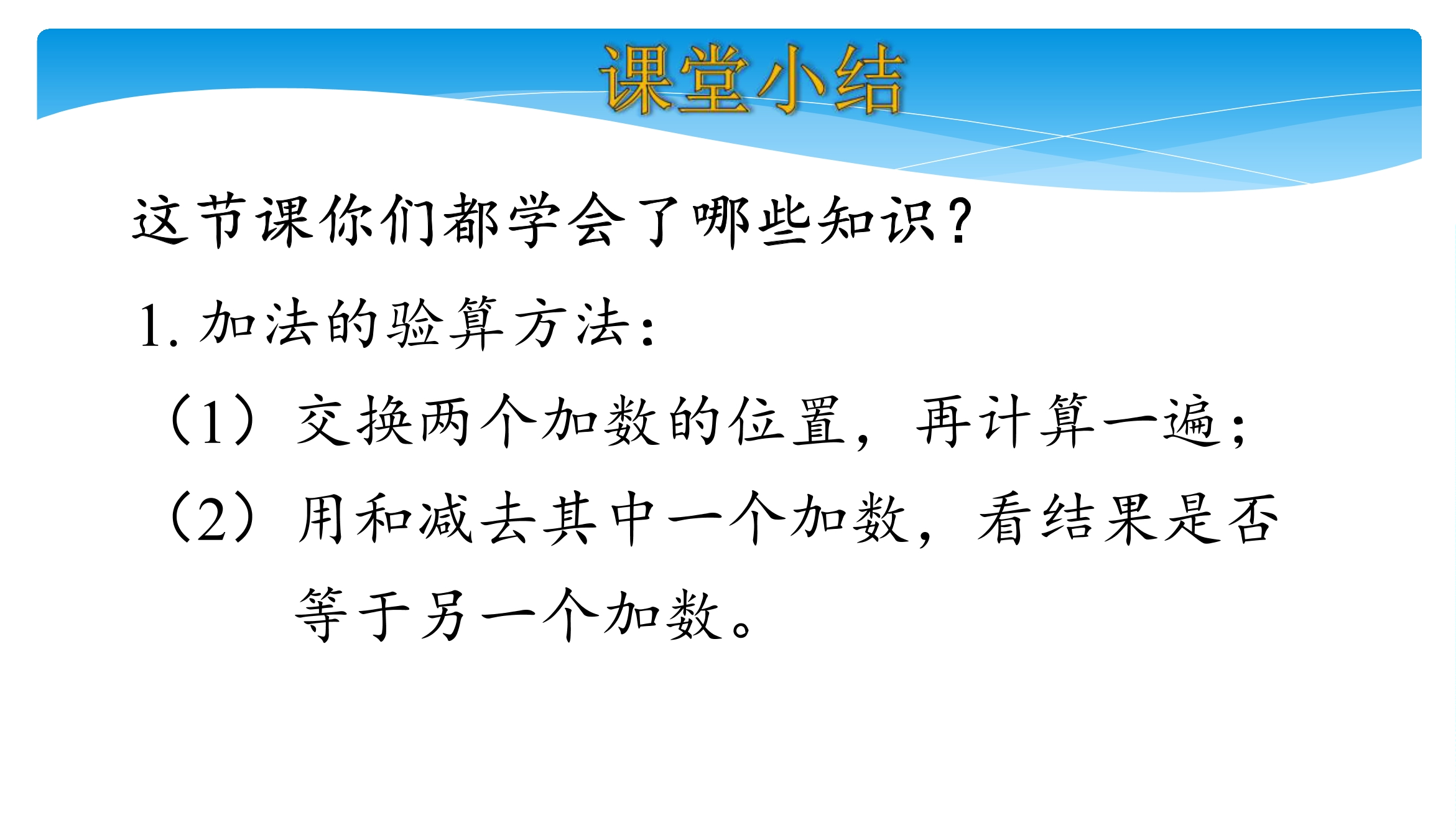 课堂小结

这节课你们都学会了哪些知识？

1. 加法的验算方法：

（1）交换两个加数的位置，再计算一遍；

（2）用和减去其中一个加数，看结果是否等于另一个加数。